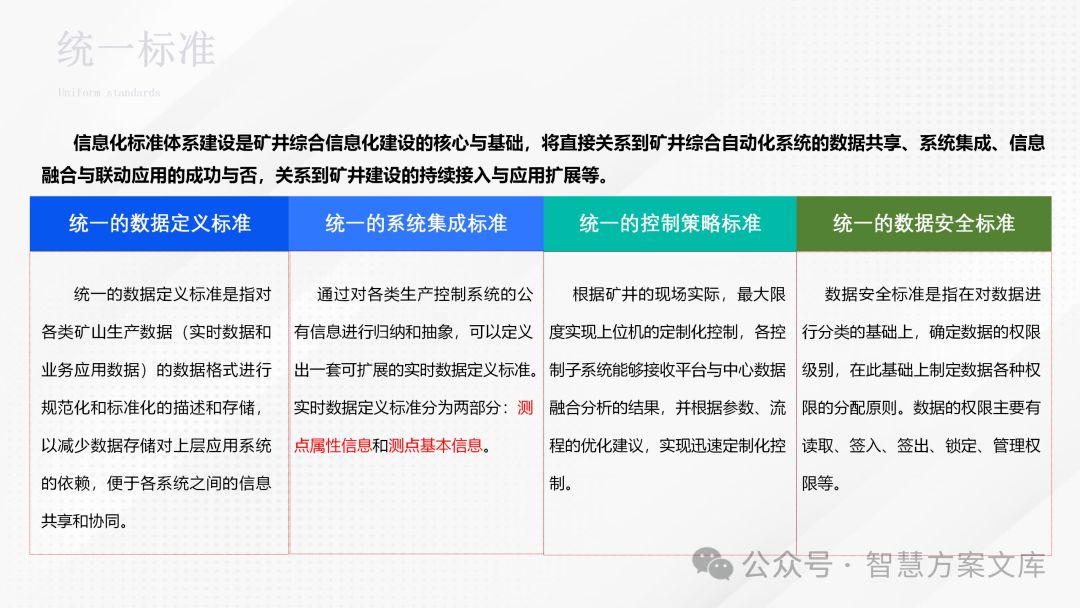 统一标准

Uniform standards

信息化标准体系建设是矿井综合信息化建设的核心与基础，将直接关系到矿井综合自动化系统的数据共享、系统集成、信息融合与联动应用的成功与否，关系到矿井建设的持续接入与应用扩展等。

统一的数据定义标准

统一的数据定义标准是指对各类矿山生产数据（实时数据和业务应用数据）的数据格式进行规范化和标准化的描述和存储，以减少数据存储对上层应用系统的依赖，便于各系统之间的信息共享和协同。

统一的系统集成标准

通过对各类生产控制系统的公有信息进行归纳和抽象，可以定义出一套可扩展的实时数据定义标准。实时数据定义标准分为两部分：测点属性信息和测点基本信息。

统一的控制策略标准

根据矿井的现场实际，最大限度实现上位机的定制化控制，各控制子系统能够接收平台与中心数据融合分析的结果，并根据参数、流程的优化建议，实现迅速定制化控制。

统一的数据安全标准

数据安全标准是指在对数据进行分类的基础上，确定数据的权限级别，在此基础上制定数据各种权限的分配原则。数据的权限主要有读取、签入、签出、锁定、管理权限等。

公众号 · 智慧方案文库